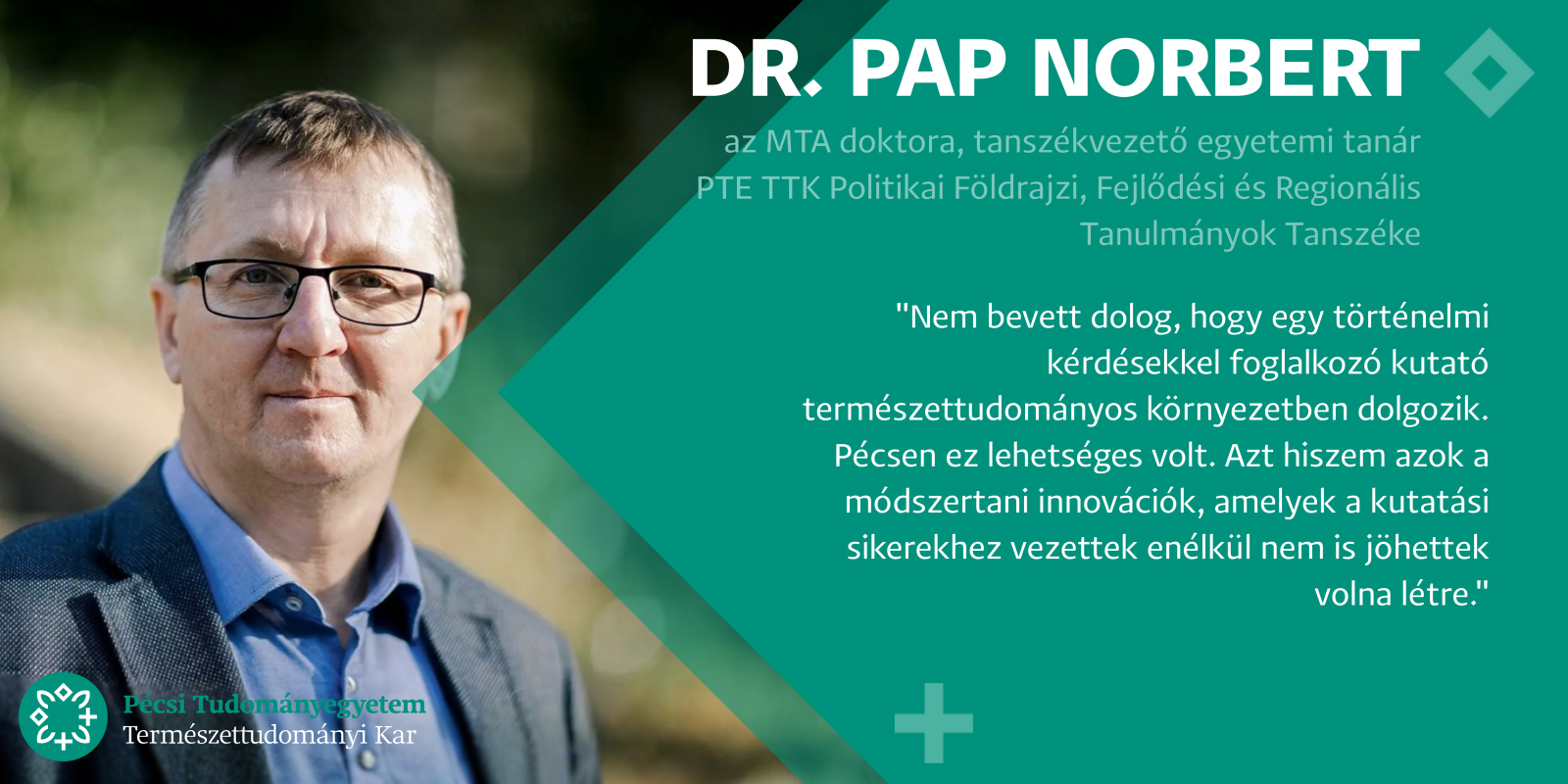 DR. PAP NORBERT

az MTA doktora, tanszékvezető egyetemi tanár
PTE TTK Politikai Földrajzi, Fejlődési és Regionális Tanulmányok Tanszéke

"Nem bevett dolog, hogy egy történelmi kérdésekkel foglalkozó kutató természettudományos környezetben dolgozik. Pécsen ez lehetséges volt. Azt hiszem azok a módszertani innovációk, amelyek a kutatási sikerekhez vezettek enélkül nem is jöhettek volna létre."

Pécsi Tudományegyetem
Természettudományi Kar